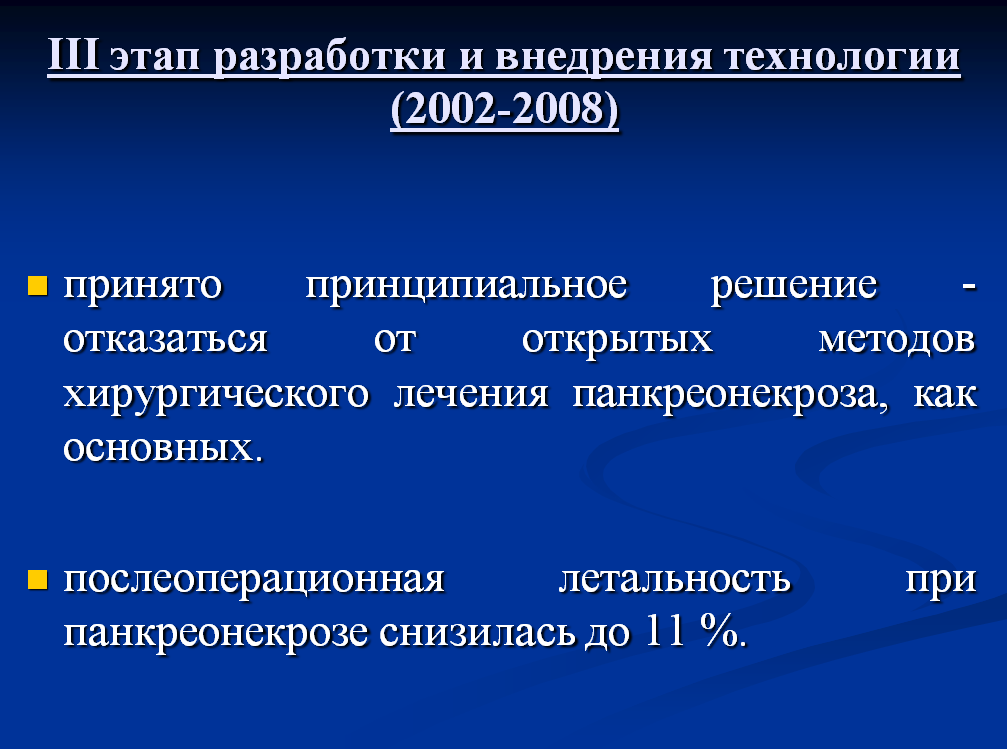 III этап разработки и внедрения технологии (2002-2008)

принято принципиальное решение - отказаться от открытых методов хирургического лечения панкреонекроза, как основных.

послеоперационная летальность при панкреонекрозе снизилась до 11 %.